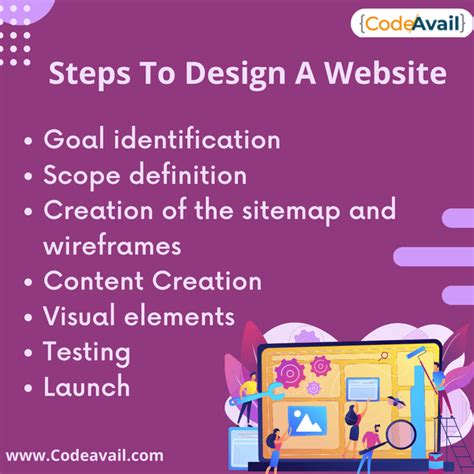 {CodeAvail}

Steps To Design A Website

• Goal identification
• Scope definition
• Creation of the sitemap and wireframes
• Content Creation
• Visual elements
• Testing
• Launch

www.Codeavail.com